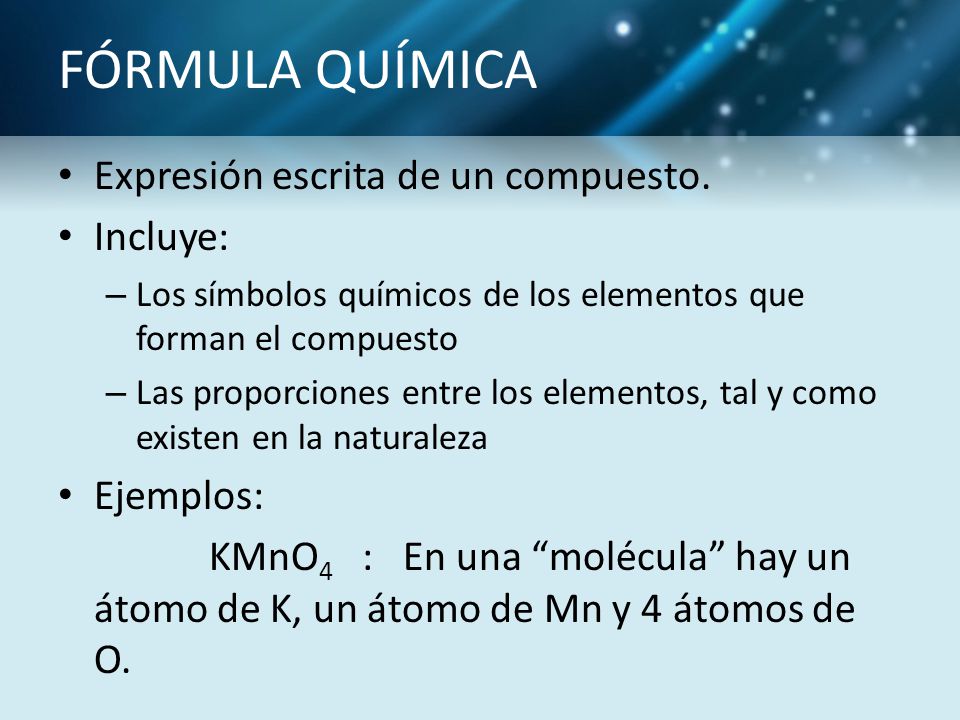 FÓRMULA QUÍMICA

• Expresión escrita de un compuesto.
• Incluye:
– Los símbolos químicos de los elementos que forman el compuesto
– Las proporciones entre los elementos, tal y como existen en la naturaleza
• Ejemplos:
$KMnO_4$ : En una “molécula” hay un átomo de K, un átomo de Mn y 4 átomos de O.